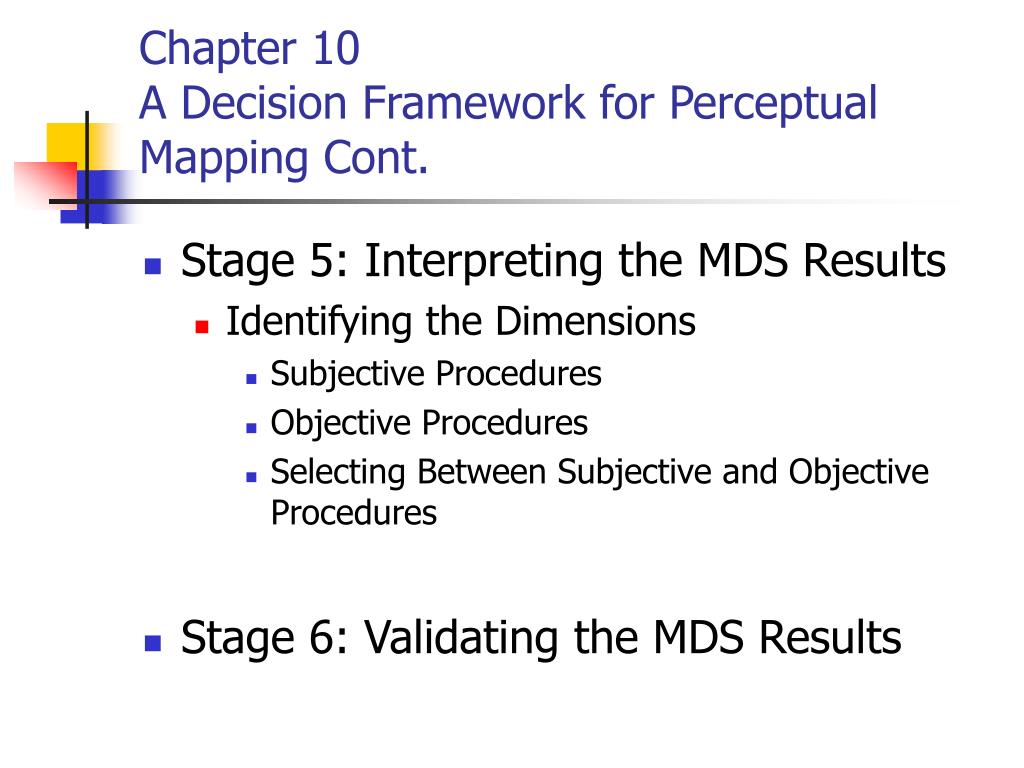 Chapter 10
A Decision Framework for Perceptual Mapping Cont.

Stage 5: Interpreting the MDS Results
Identifying the Dimensions
Subjective Procedures
Objective Procedures
Selecting Between Subjective and Objective Procedures

Stage 6: Validating the MDS Results